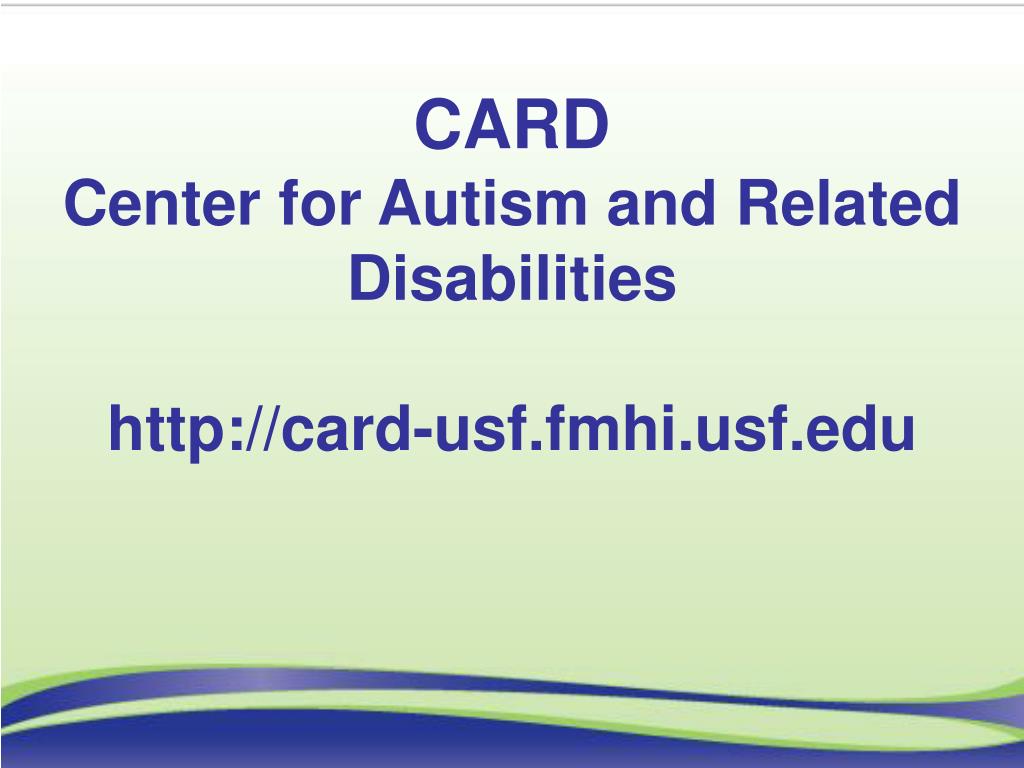 CARD
Center for Autism and Related Disabilities

http://card-usf.fmhi.usf.edu